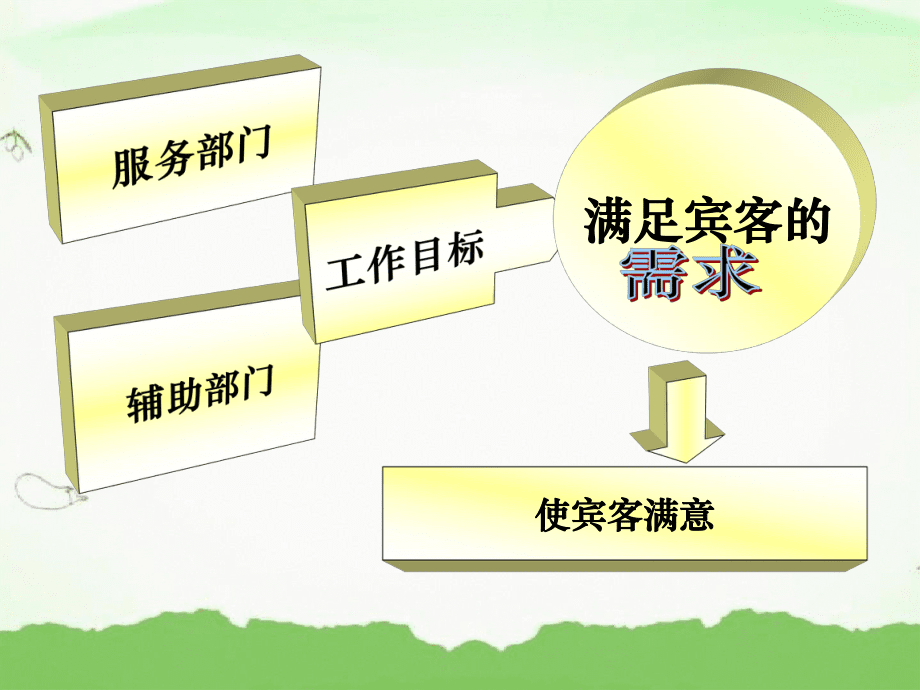 服务部门

辅助部门

工作目标

满足宾客的需求

使宾客满意